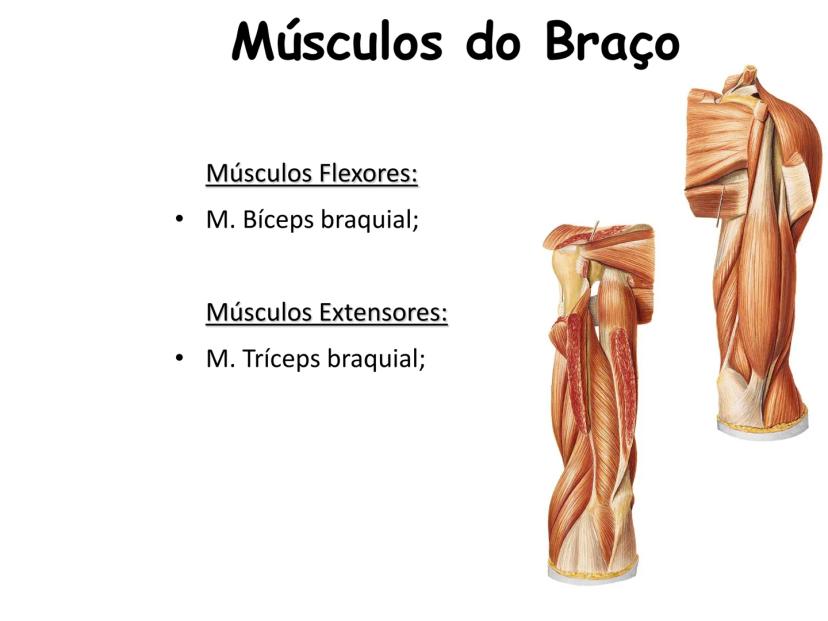 Músculos do Braço

Músculos Flexores:

• M. Bíceps braquial;

Músculos Extensores:

• M. Tríceps braquial;